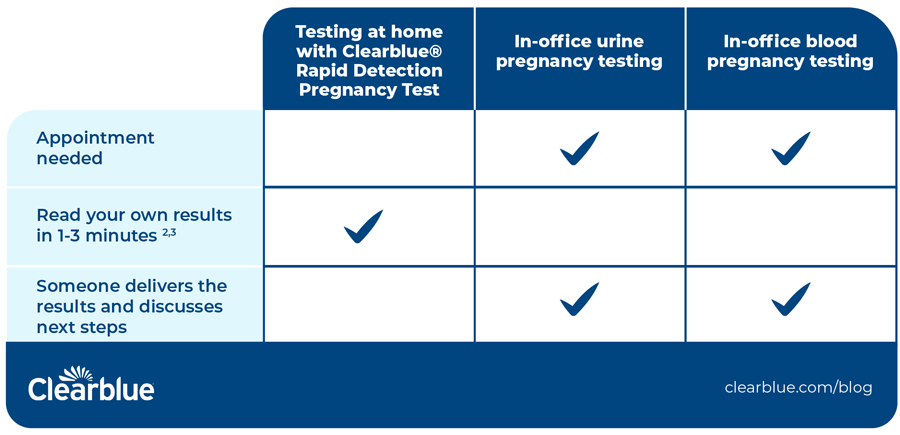 | | Testing at home with Clearblue® Rapid Detection Pregnancy Test | In-office urine pregnancy testing | In-office blood pregnancy testing |
|---|---|---|---|
| Appointment needed | | ✓ | ✓ |
| Read your own results in 1-3 minutes $^{2,3}$ | ✓ | | |
| Someone delivers the results and discusses next steps | | ✓ | ✓ |

Clearblue

clearblue.com/blog